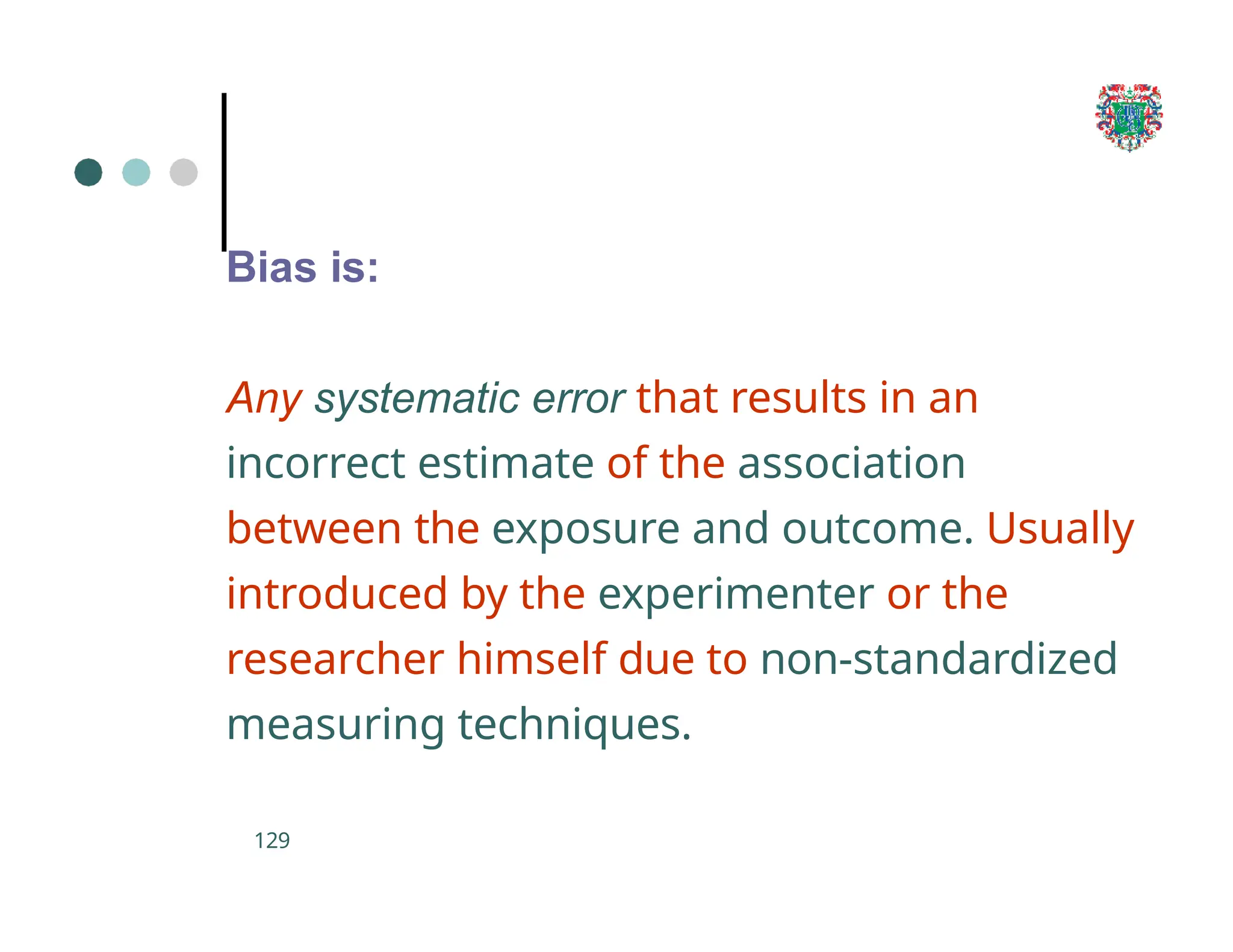 Bias is:

Any systematic error that results in an incorrect estimate of the association between the exposure and outcome. Usually introduced by the experimenter or the researcher himself due to non-standardized measuring techniques.

129